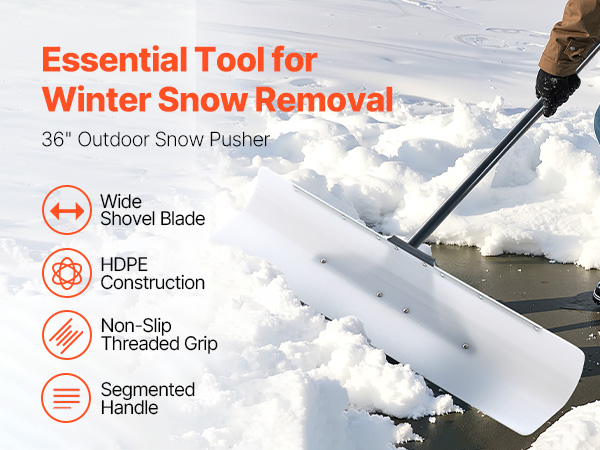 Essential Tool for Winter Snow Removal

36" Outdoor Snow Pusher

Wide Shovel Blade

HDPE Construction

Non-Slip Threaded Grip

Segmented Handle